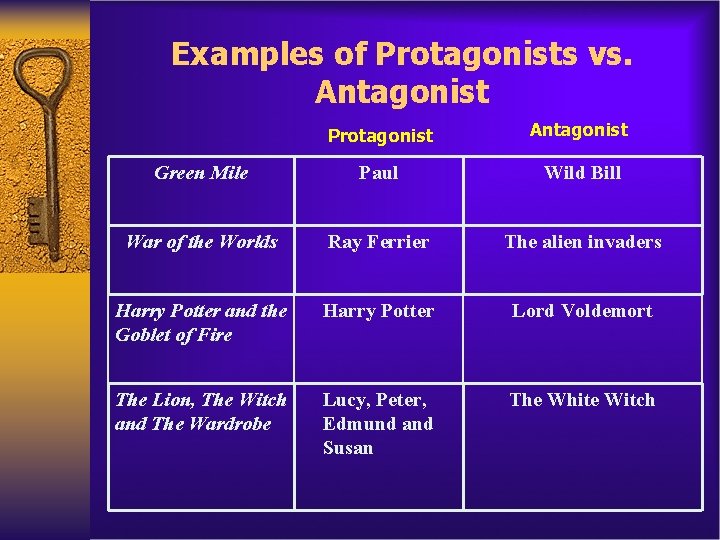 Examples of Protagonists vs. Antagonist

| | Protagonist | Antagonist |
|---|---|---|
| Green Mile | Paul | Wild Bill |
| War of the Worlds | Ray Ferrier | The alien invaders |
| Harry Potter and the Goblet of Fire | Harry Potter | Lord Voldemort |
| The Lion, The Witch and The Wardrobe | Lucy, Peter, Edmund and Susan | The White Witch |